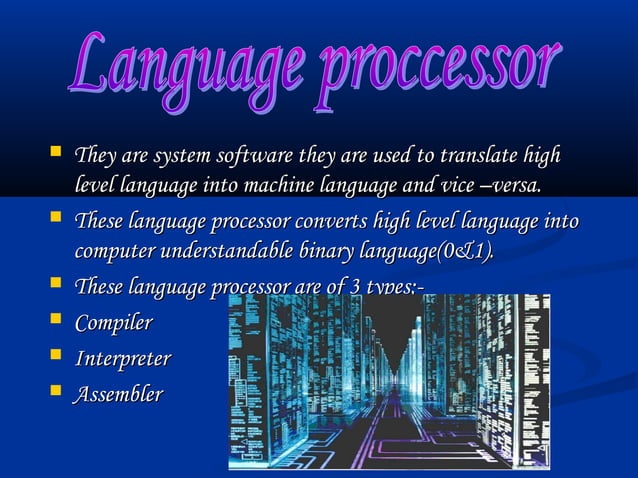 Language proccessor

- They are system software they are used to translate high level language into machine language and vice –versa.
- These language processor converts high level language into computer understandable binary language(0&1).
- These language processor are of 3 types:-
- Compiler
- Interpreter
- Assembler